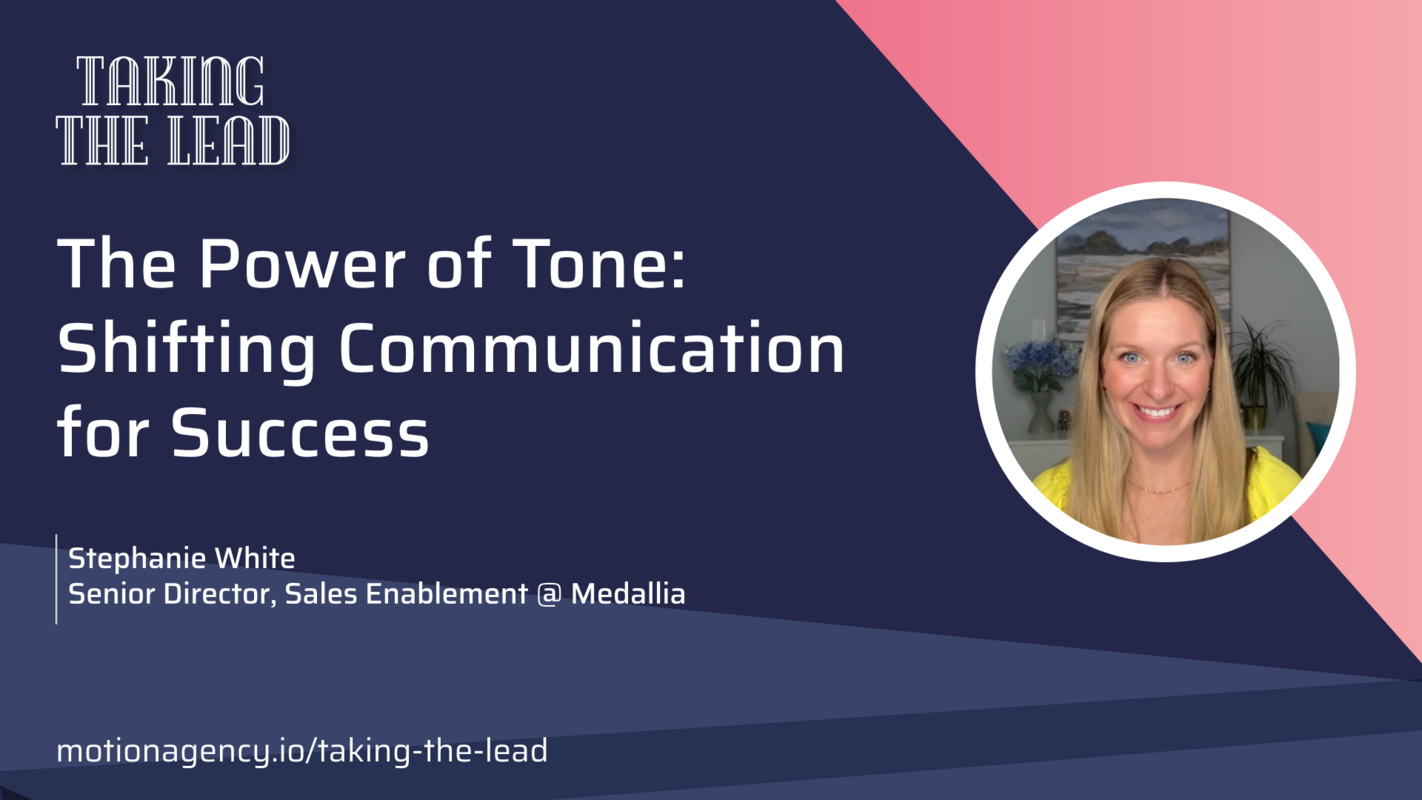 TAKING
THE LEAD

The Power of Tone: Shifting Communication for Success

Stephanie White
Senior Director, Sales Enablement @ Medallia

motionagency.io/taking-the-lead